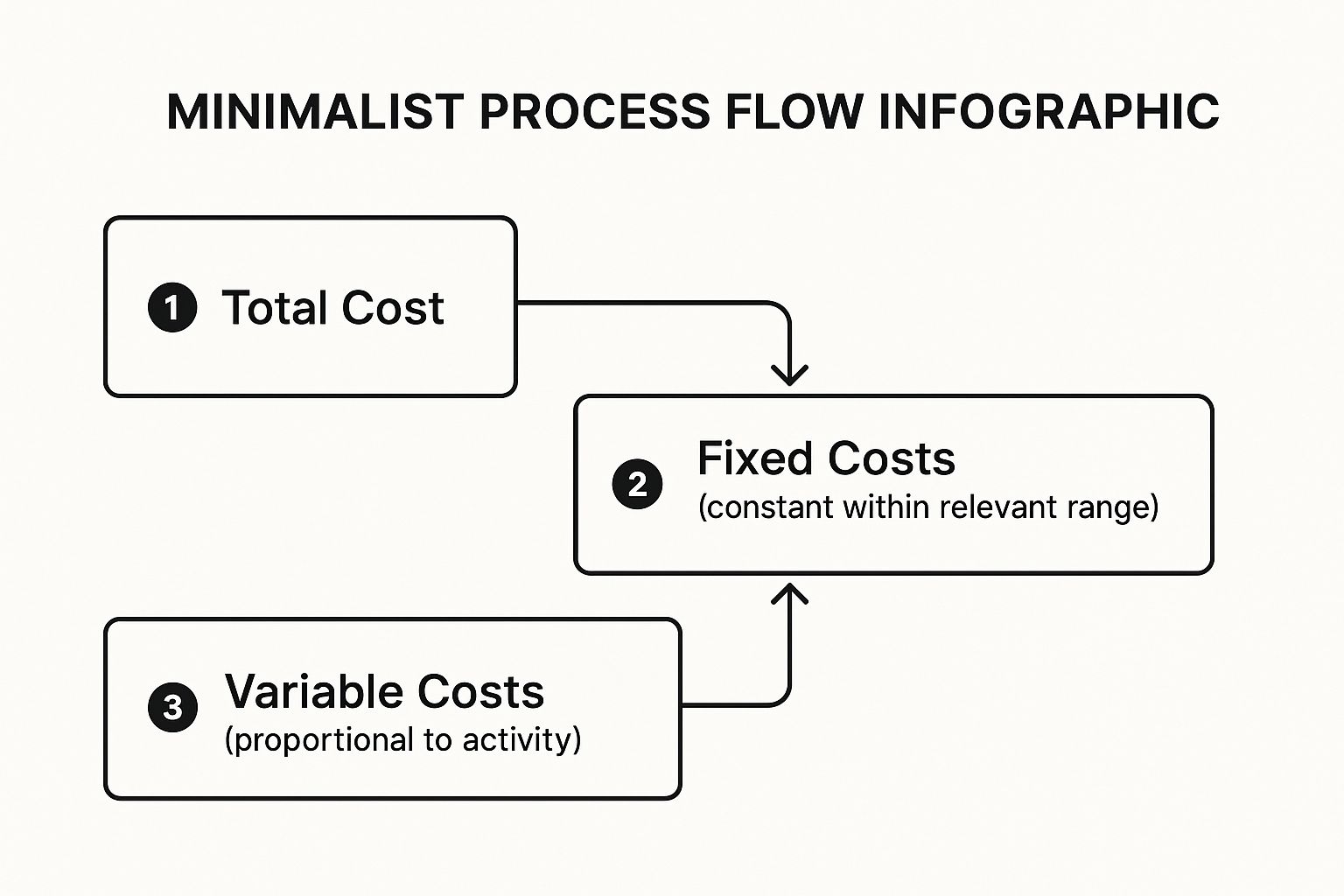 MINIMALIST PROCESS FLOW INFOGRAPHIC

1 Total Cost

2 Fixed Costs
(constant within relevant range)

3 Variable Costs
(proportional to activity)